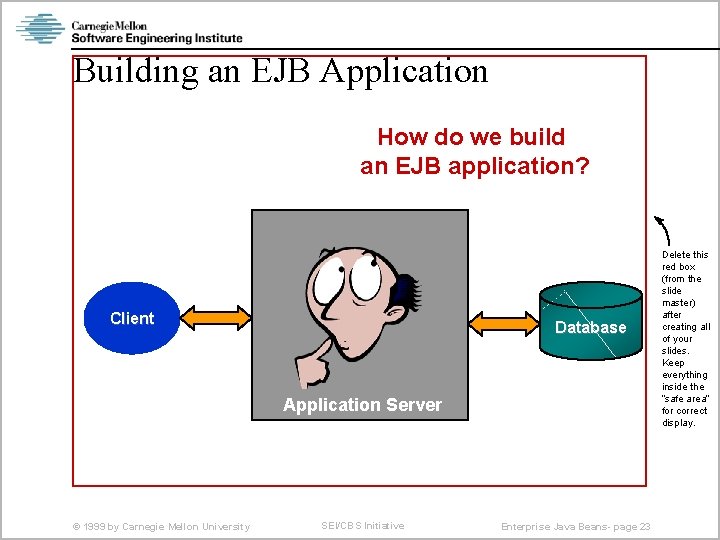 Carnegie Mellon
Software Engineering Institute

Building an EJB Application

How do we build an EJB application?

Client

Application Server

Database

Delete this red box (from the slide master) after creating all of your slides. Keep everything inside the "safe area" for correct display.

© 1999 by Carnegie Mellon University

SEI/CBS Initiative

Enterprise Java Beans- page 23